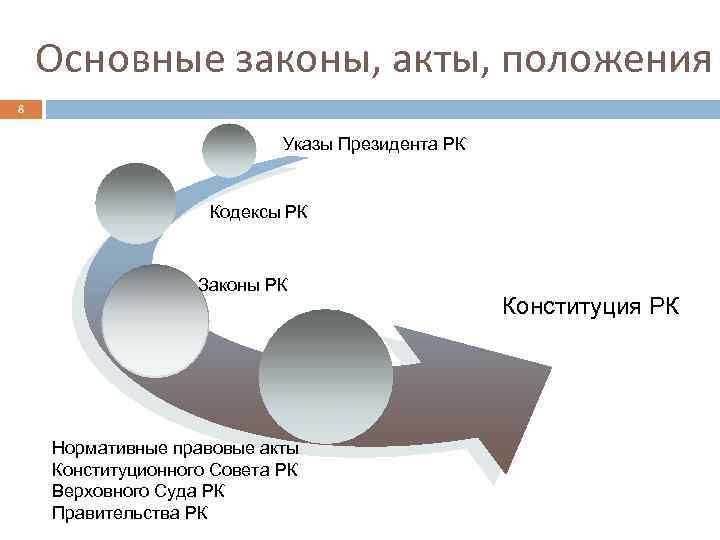 Основные законы, акты, положения

8

Указы Президента РК

Кодексы РК

Законы РК

Конституция РК

Нормативные правовые акты
Конституционного Совета РК
Верховного Суда РК
Правительства РК